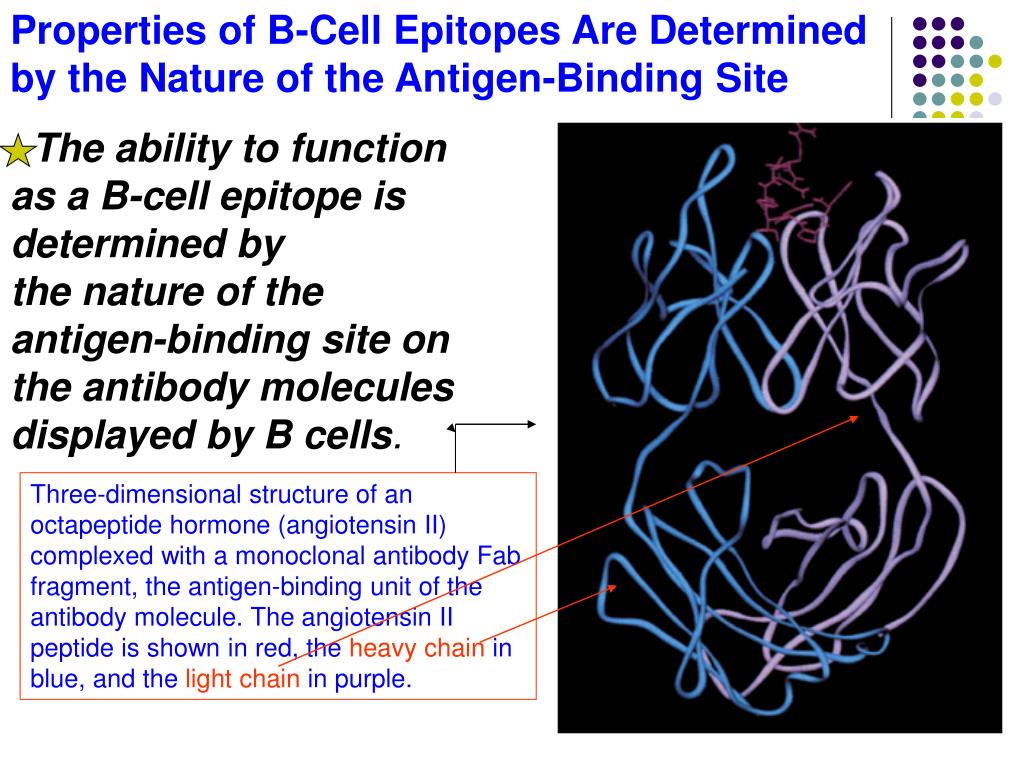 Properties of B-Cell Epitopes Are Determined by the Nature of the Antigen-Binding Site

The ability to function as a B-cell epitope is determined by the nature of the antigen-binding site on the antibody molecules displayed by B cells.

Three-dimensional structure of an octapeptide hormone (angiotensin II) complexed with a monoclonal antibody Fab fragment, the antigen-binding unit of the antibody molecule. The angiotensin II peptide is shown in red, the heavy chain in blue, and the light chain in purple.